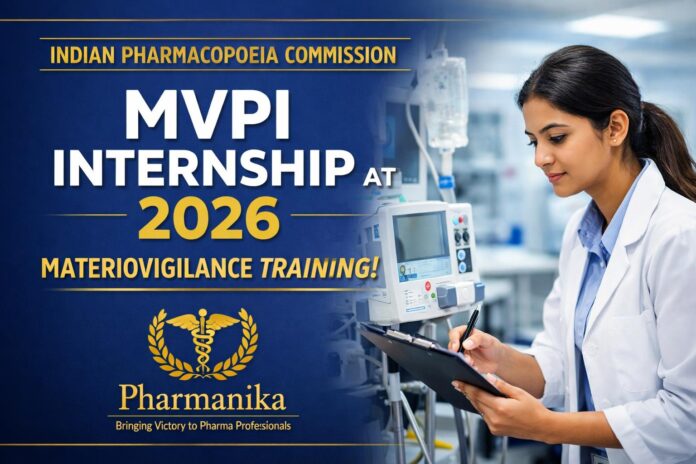 INDIAN PHARMACOPOEIA COMMISSION

MVPI INTERNSHIP AT 2026

MATERIOVIGILANCE TRAINING!

Pharmanika

Bringing Victory to Pharma Professionals